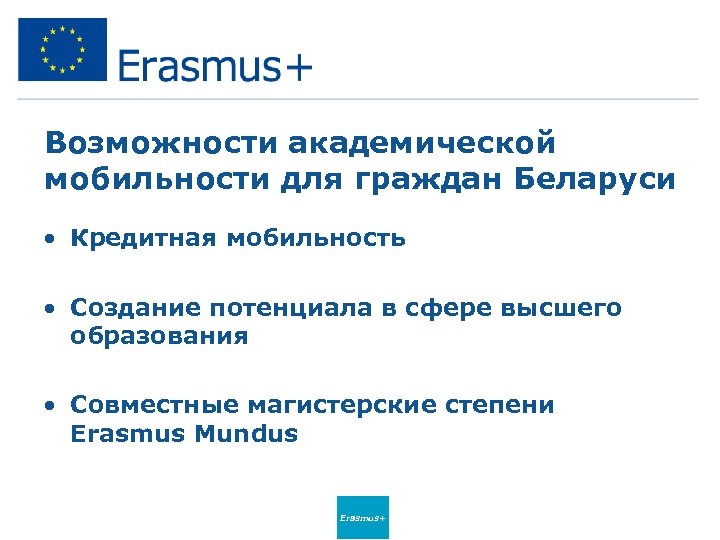 Erasmus+

Возможности академической мобильности для граждан Беларуси

• Кредитная мобильность

• Создание потенциала в сфере высшего образования

• Совместные магистерские степени Erasmus Mundus

Erasmus+